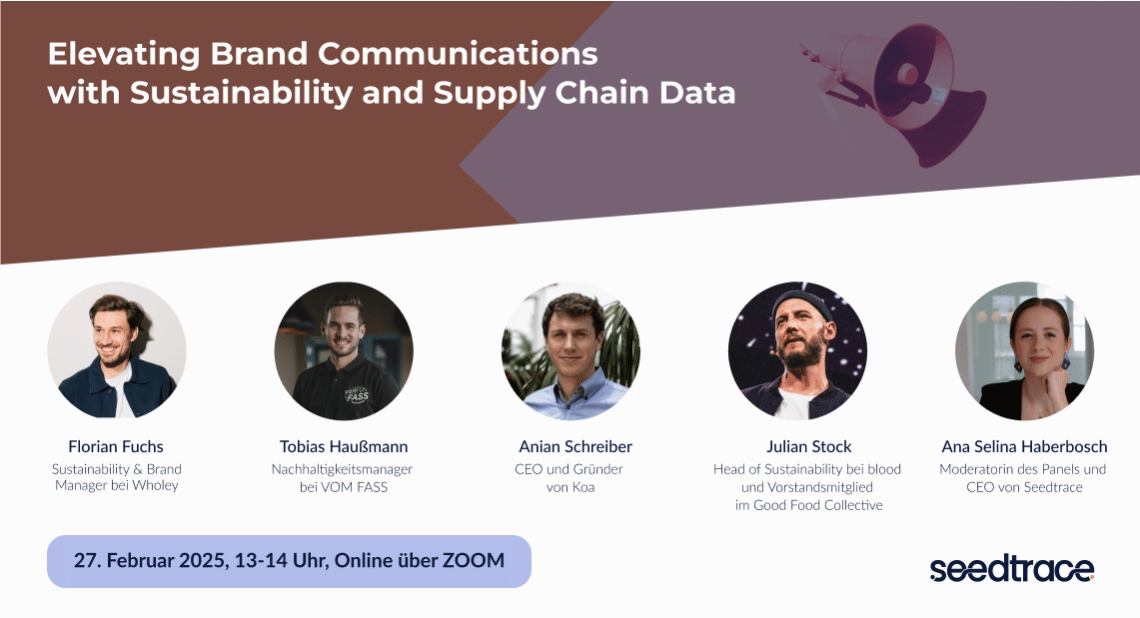 Elevating Brand Communications with Sustainability and Supply Chain Data

FASS

Florian Fuchs
Sustainability & Brand Manager bei Wholey

Tobias Haußmann
Nachhaltigkeitsmanager bei VOM FASS

Anian Schreiber
CEO und Gründer von Koa

Julian Stock
Head of Sustainability bei blood und Vorstandsmitglied im Good Food Collective

Ana Selina Haberbosch
Moderatorin des Panels und CEO von Seedtrace

27. Februar 2025, 13-14 Uhr, Online über ZOOM

seedtrace